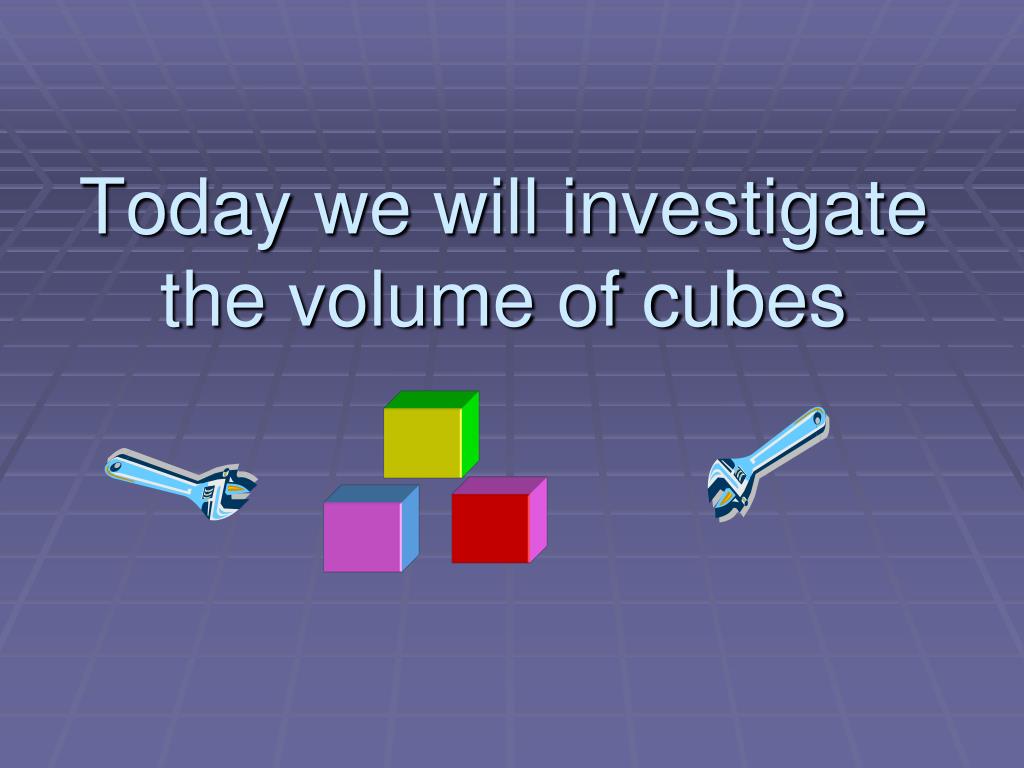 Today we will investigate the volume of cubes